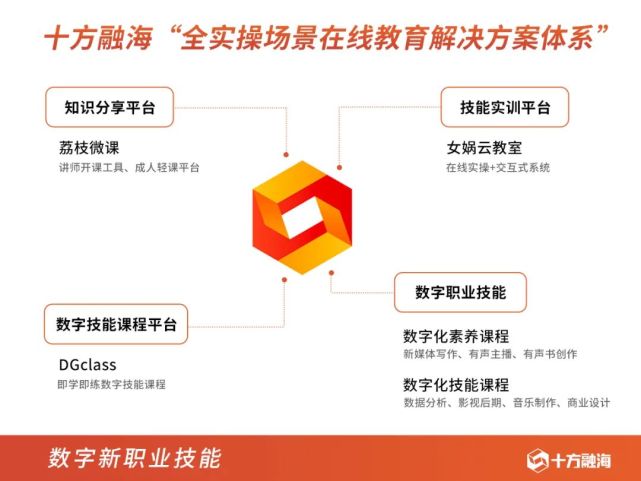 十方融海“全实操场景在线教育解决方案体系”

知识分享平台

荔枝微课
讲师开课工具、成人轻课平台

技能实训平台

女娲云教室
在线实操+交互式系统

数字技能课程平台

DGclass
即学即练数字技能课程

数字职业技能

数字化素养课程
新媒体写作、有声主播、有声书创作

数字化技能课程
数据分析、影视后期、音乐制作、商业设计

数字新职业技能

十方融海